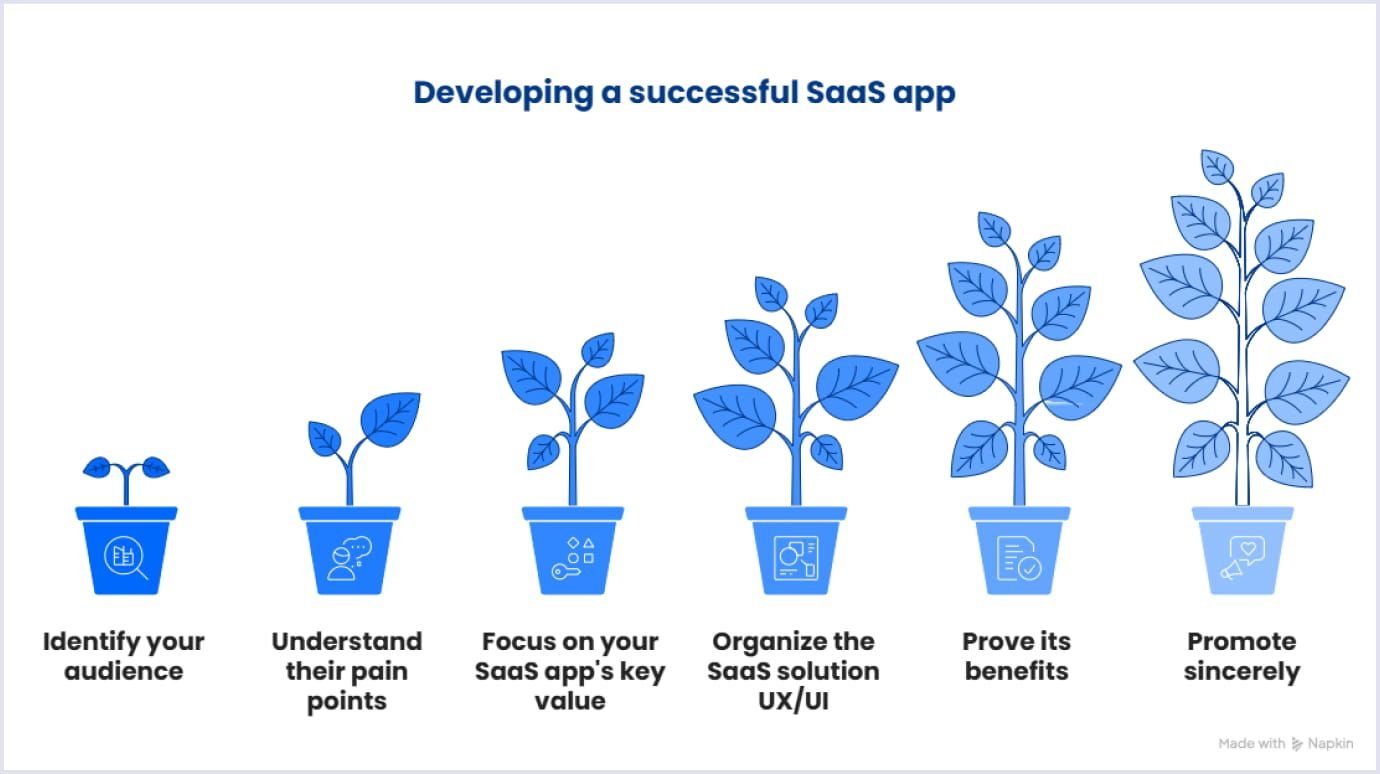 Developing a successful SaaS app

Identify your audience

Understand their pain points

Focus on your SaaS app's key value

Organize the SaaS solution UX/UI

Prove its benefits

Promote sincerely

Made with Napkin